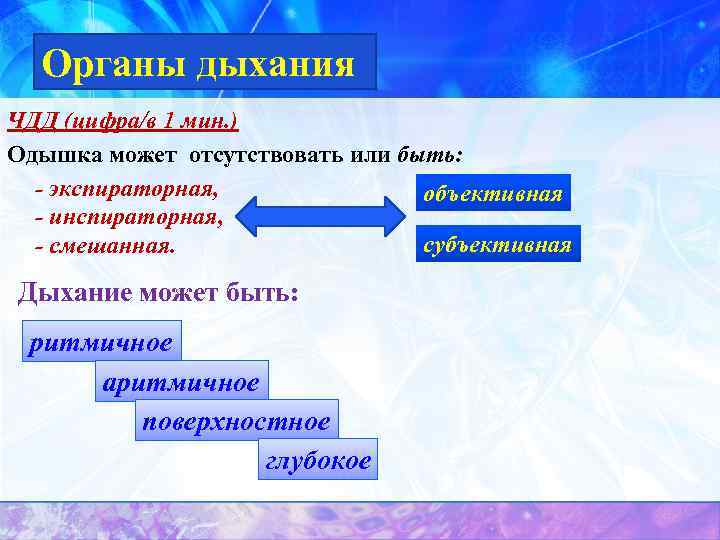 Органы дыхания

ЧДД (цифра/в 1 мин.)

Одышка может отсутствовать или быть:

- экспираторная,
- инспираторная,
- смешанная.

объективная

субъективная

Дыхание может быть:

ритмичное

аритмичное

поверхностное

глубокое